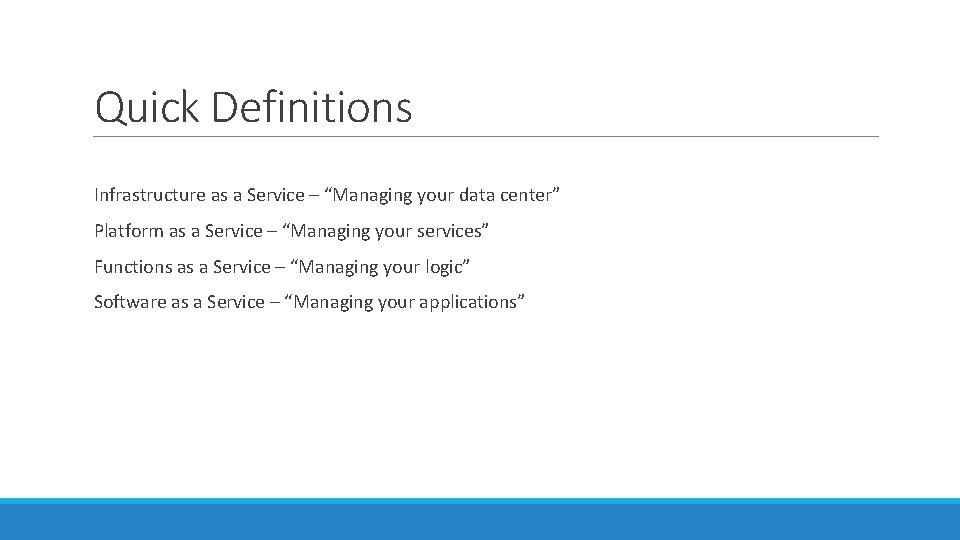 Quick Definitions

Infrastructure as a Service – “Managing your data center”

Platform as a Service – “Managing your services”

Functions as a Service – “Managing your logic”

Software as a Service – “Managing your applications”